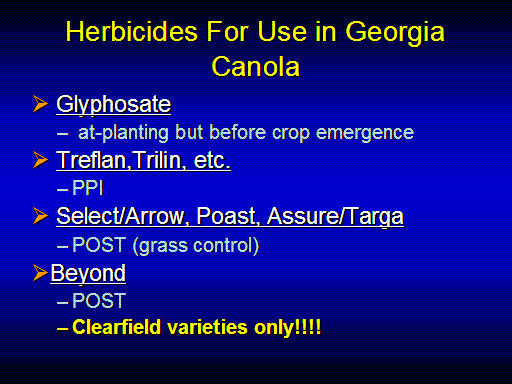 Herbicides For Use in Georgia Canola

➢ Glyphosate
– at-planting but before crop emergence

➢ Treflan,Trilin, etc.
– PPI

➢ Select/Arrow, Poast, Assure/Targa
– POST (grass control)

➢ Beyond
– POST
– Clearfield varieties only!!!!